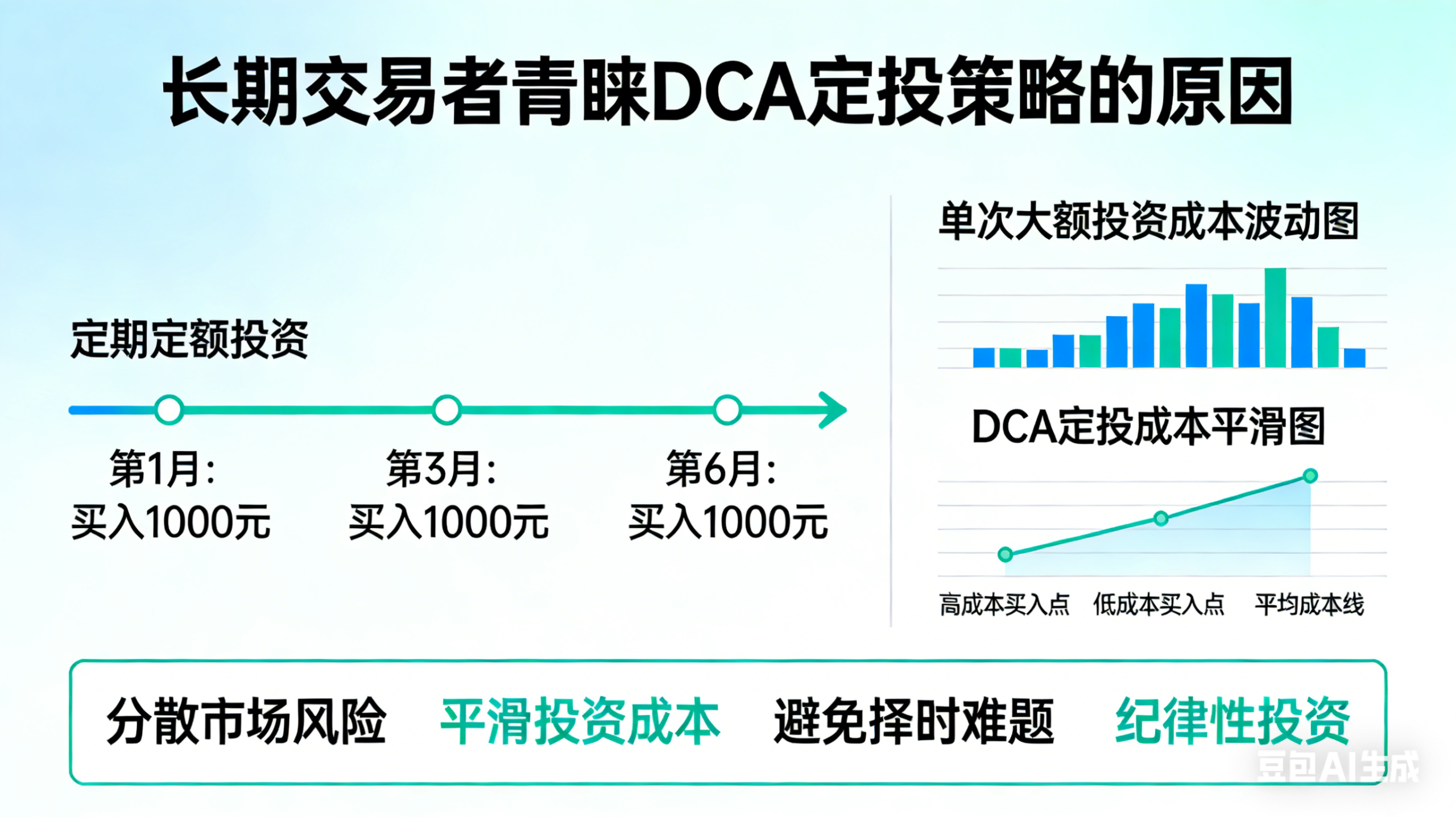 长期交易者青睐DCA定投策略的原因

定期定额投资

第1月：
买入1000元

第3月：
买入1000元

第6月：
买入1000元

单次大额投资成本波动图

DCA定投成本平滑图

高成本买入点 低成本买入点 平均成本线

分散市场风险 平滑投资成本 避免择时难题 纪律性投资

豆包AI生成